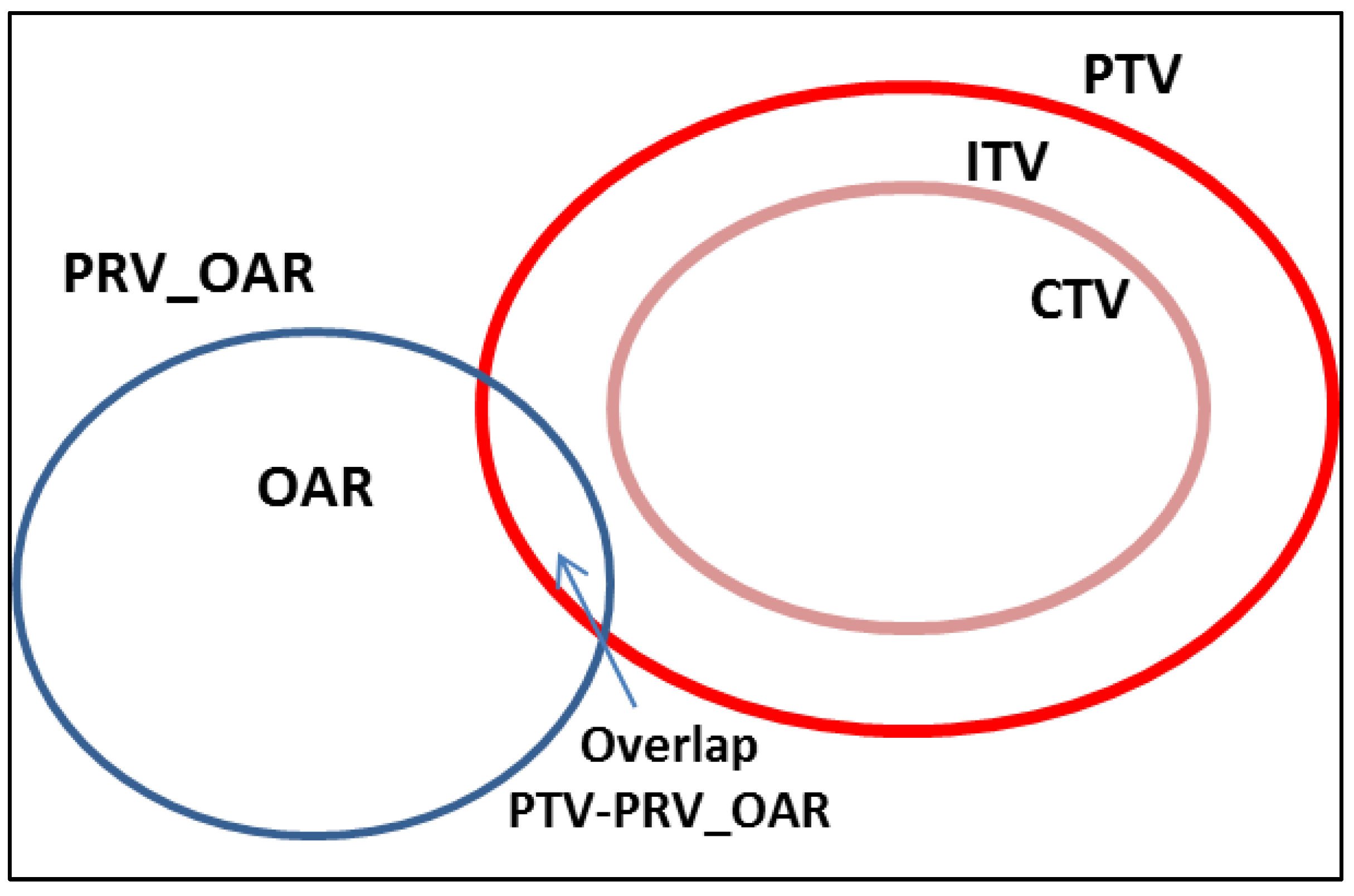 PTV

ITV

PRV_OAR

CTV

OAR

Overlap
PTV-PRV_OAR